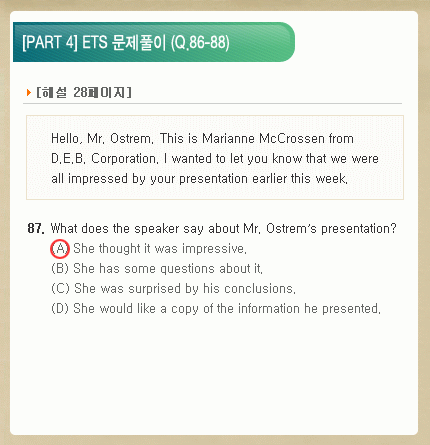 [PART 4] ETS 문제풀이 (Q.86-88)

[해설 28페이지]

Hello, Mr. Ostrem. This is Marianne McCrossen from D.E.B. Corporation. I wanted to let you know that we were all impressed by your presentation earlier this week.

87. What does the speaker say about Mr. Ostrem's presentation?
(A) She thought it was impressive.
(B) She has some questions about it.
(C) She was surprised by his conclusions.
(D) She would like a copy of the information he presented.